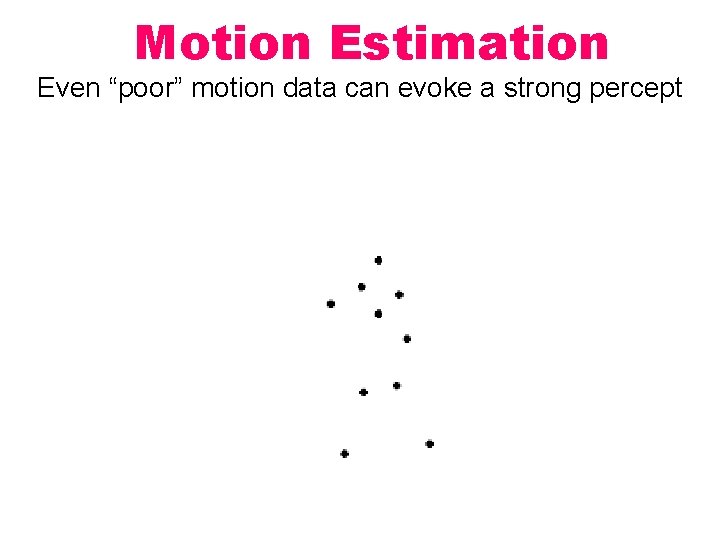 Motion Estimation

Even “poor” motion data can evoke a strong percept